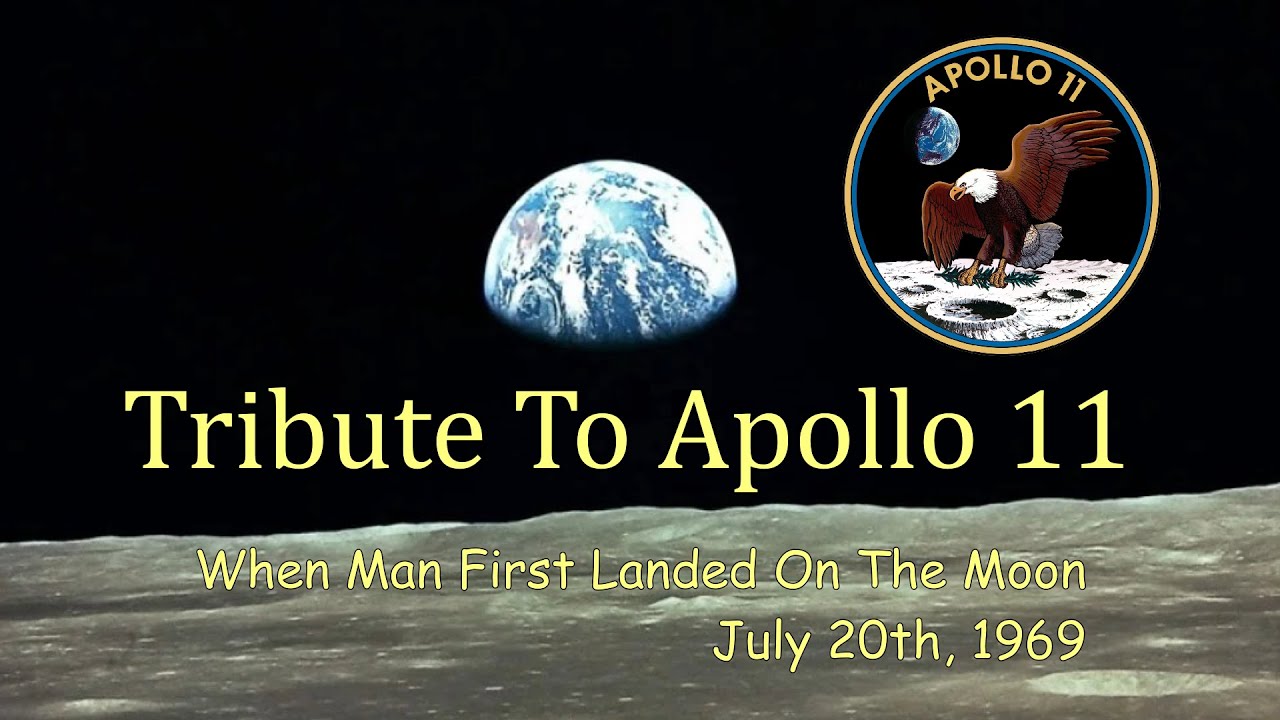 APOLLO 11

Tribute To Apollo 11

When Man First Landed On The Moon
July 20th, 1969